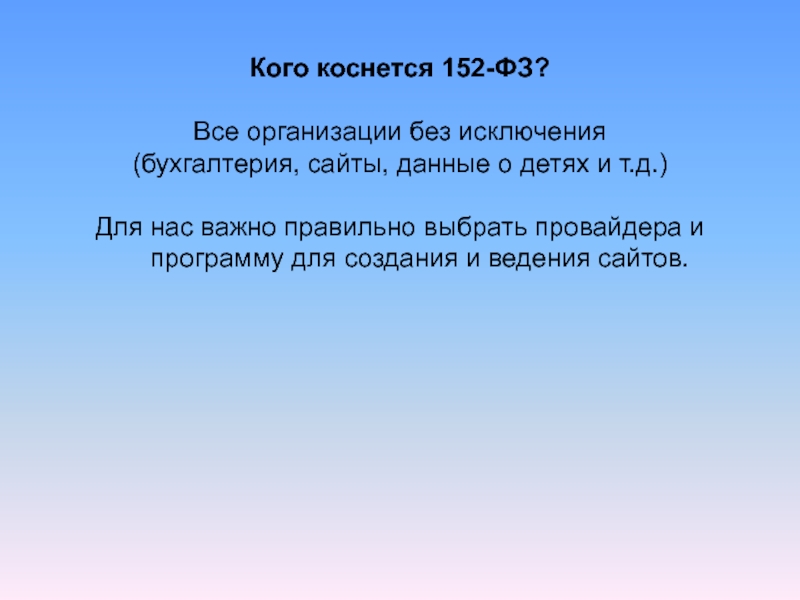 Кого коснется 152-ФЗ?

Все организации без исключения (бухгалтерия, сайты, данные о детях и т.д.)

Для нас важно правильно выбрать провайдера и программу для создания и ведения сайтов.